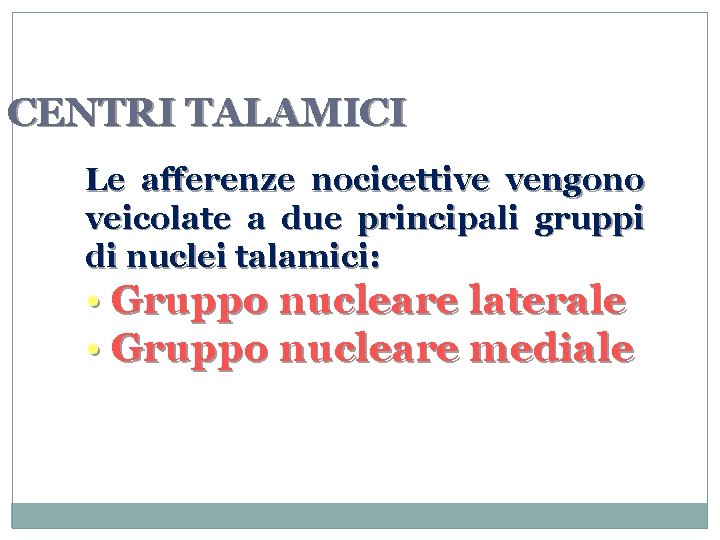 CENTRI TALAMICI

Le afferenze nocicettive vengono veicolate a due principali gruppi di nuclei talamici:

• Gruppo nucleare laterale
• Gruppo nucleare mediale